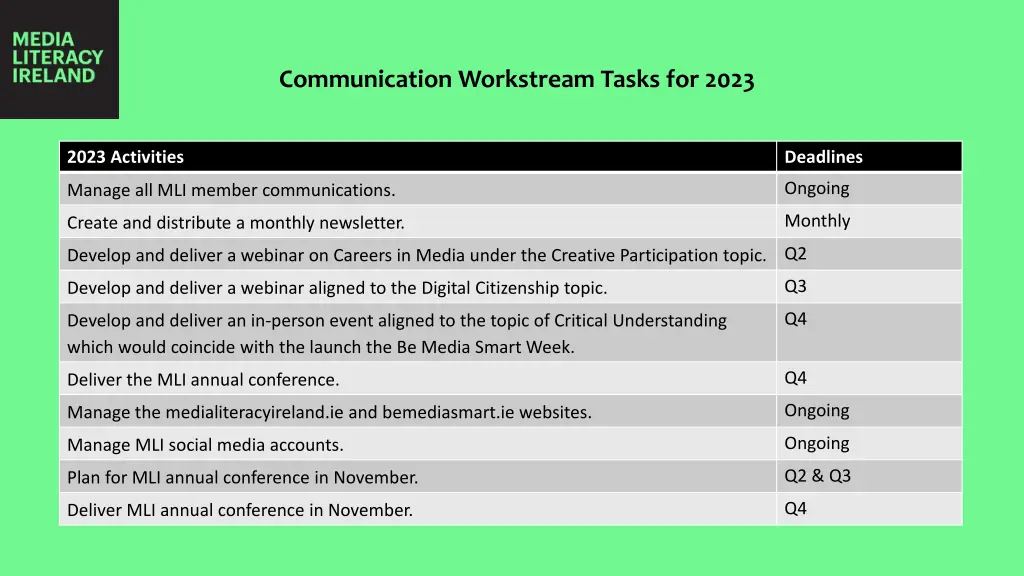 MEDIA LITERACY IRELAND

Communication Workstream Tasks for 2023

| 2023 Activities | Deadlines |
|---|---|
| Manage all MLI member communications. | Ongoing |
| Create and distribute a monthly newsletter. | Monthly |
| Develop and deliver a webinar on Careers in Media under the Creative Participation topic. | Q2 |
| Develop and deliver a webinar aligned to the Digital Citizenship topic. | Q3 |
| Develop and deliver an in-person event aligned to the topic of Critical Understanding which would coincide with the launch the Be Media Smart Week. | Q4 |
| Deliver the MLI annual conference. | Q4 |
| Manage the medialiteracyireland.ie and bemediasmart.ie websites. | Ongoing |
| Manage MLI social media accounts. | Ongoing |
| Plan for MLI annual conference in November. | Q2 & Q3 |
| Deliver MLI annual conference in November. | Q4 |